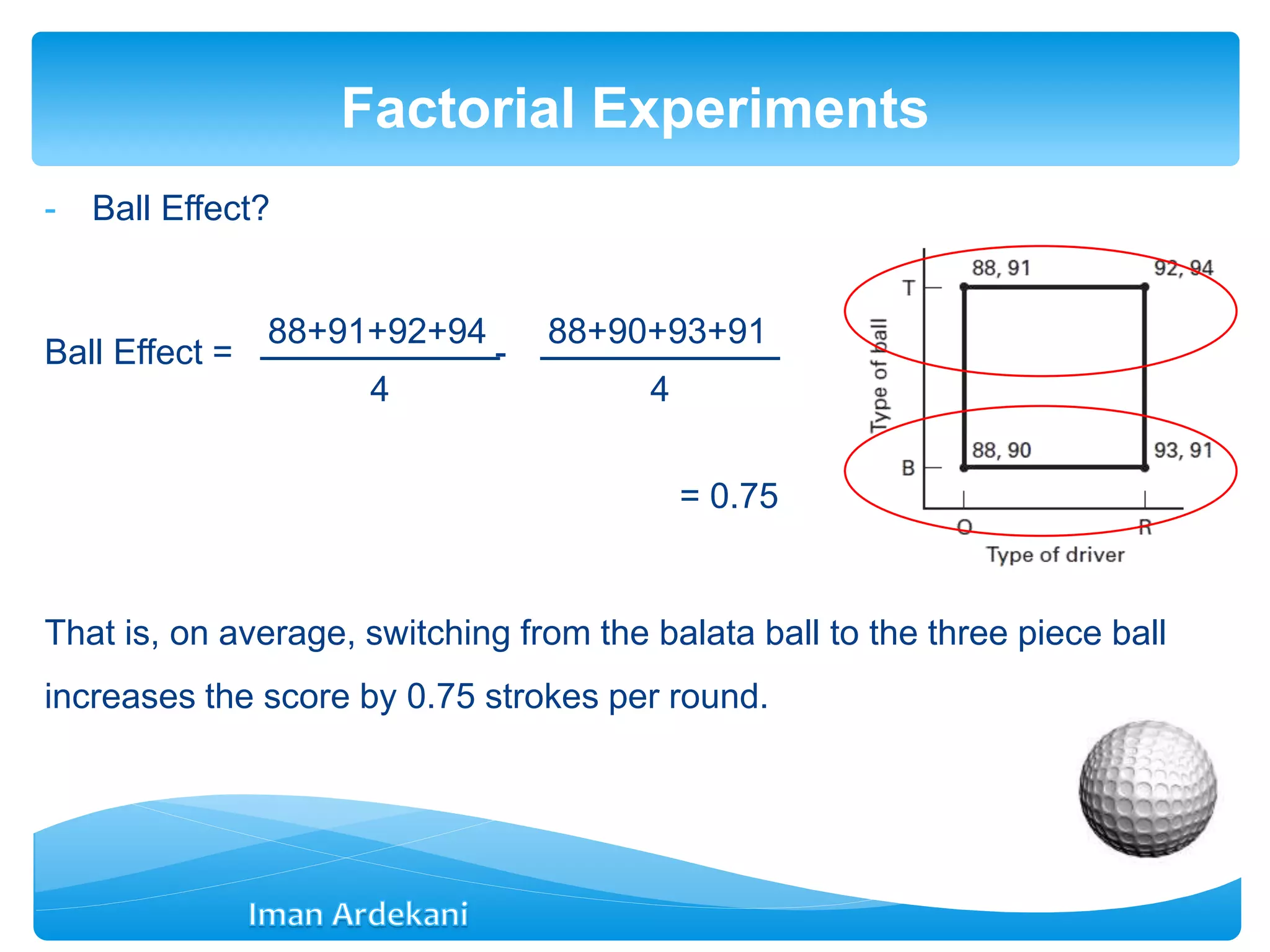 Factorial Experiments

- Ball Effect?

Ball Effect = $\frac{88+91+92+94}{4} - \frac{88+90+93+91}{4}$

= 0.75

88, 91
92, 94
T
Type of ball
88, 90
93, 91
B
O
R
Type of driver

That is, on average, switching from the balata ball to the three piece ball increases the score by 0.75 strokes per round.

Iman Ardekani